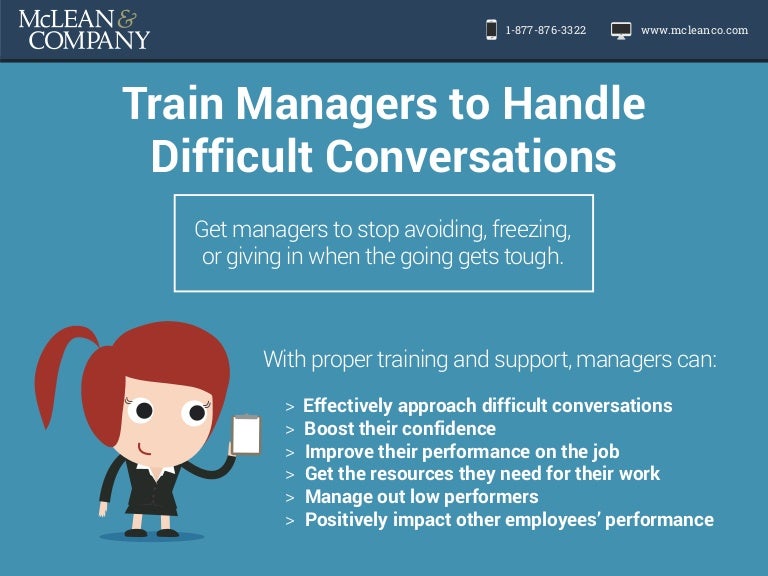 McLEAN & COMPANY

1-877-876-3322 www.mcleanco.com

Train Managers to Handle Difficult Conversations

Get managers to stop avoiding, freezing, or giving in when the going gets tough.

With proper training and support, managers can:

> Effectively approach difficult conversations
> Boost their confidence
> Improve their performance on the job
> Get the resources they need for their work
> Manage out low performers
> Positively impact other employees' performance